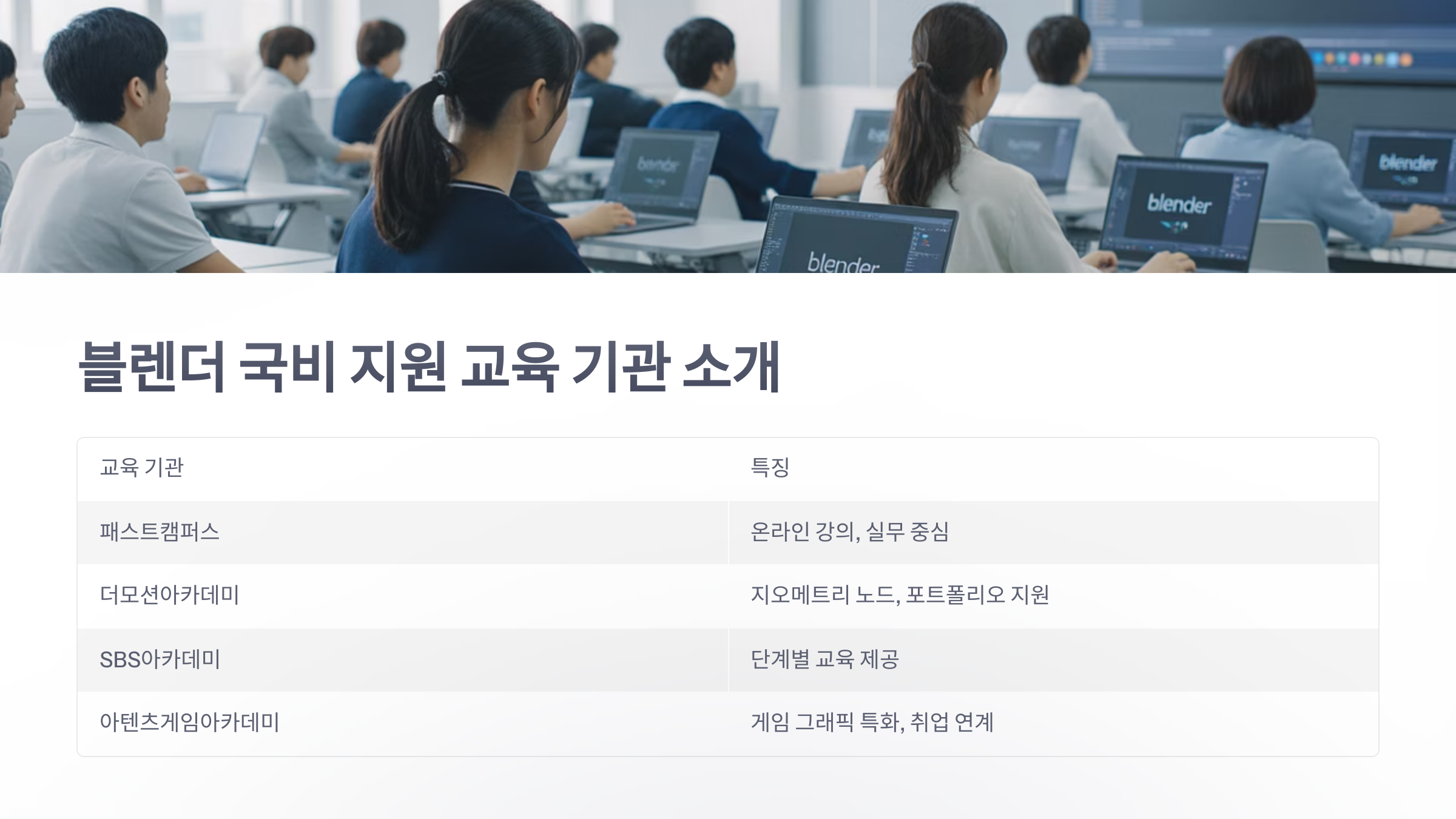 blender
blender
blender
blender

블렌더 국비 지원 교육 기관 소개

| 교육 기관 | 특징 |
|---|---|
| 패스트캠퍼스 | 온라인 강의, 실무 중심 |
| 더모션아카데미 | 지오메트리 노드, 포트폴리오 지원 |
| SBS아카데미 | 단계별 교육 제공 |
| 아텐츠게임아카데미 | 게임 그래픽 특화, 취업 연계 |